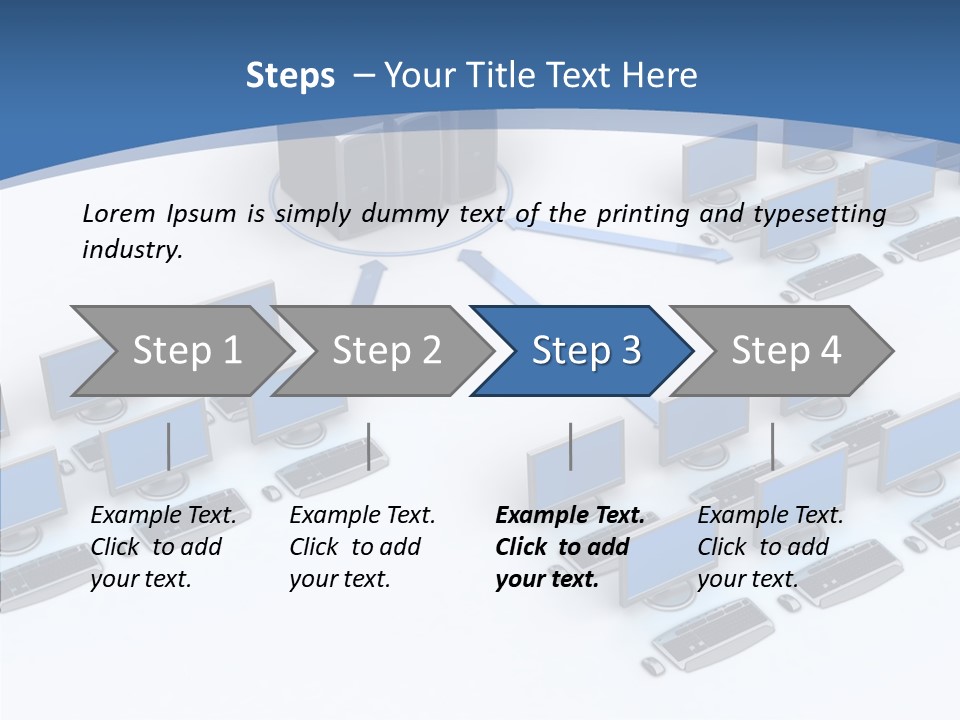 Steps – Your Title Text Here

Lorem Ipsum is simply dummy text of the printing and typesetting industry.

Step 1

Step 2

Step 3

Step 4

Example Text. Click to add your text.

Example Text. Click to add your text.

Example Text. Click to add your text.

Example Text. Click to add your text.